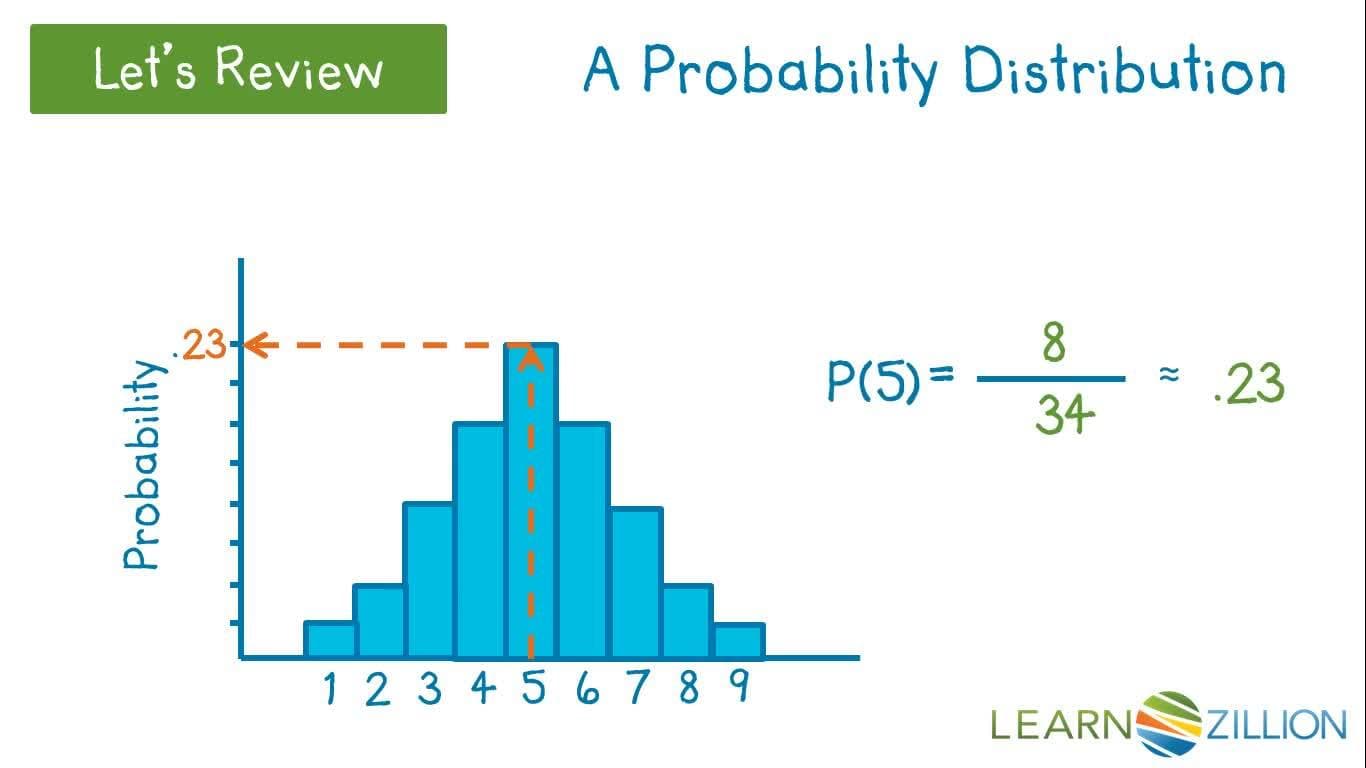 Let's Review

A Probability Distribution

Probability

.23

1 2 3 4 5 6 7 8 9

$P(5) = \frac{8}{34} \approx .23$

LEARNZILLION